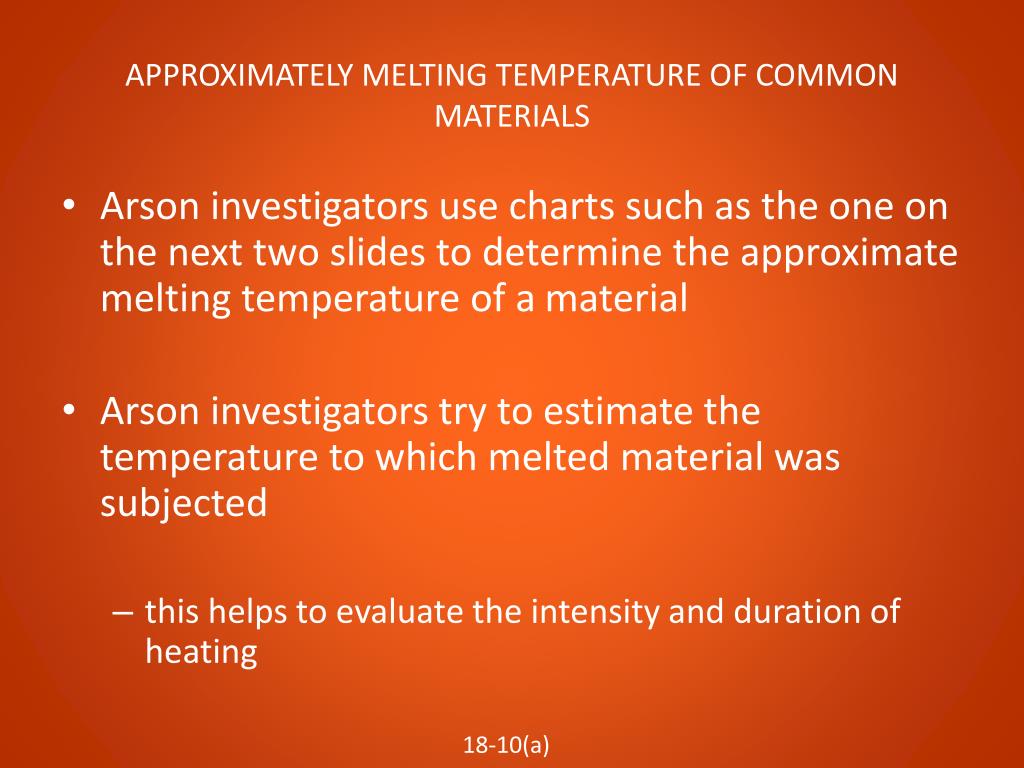 APPROXIMATELY MELTING TEMPERATURE OF COMMON MATERIALS

• Arson investigators use charts such as the one on the next two slides to determine the approximate melting temperature of a material

• Arson investigators try to estimate the temperature to which melted material was subjected

– this helps to evaluate the intensity and duration of heating

18-10(a)